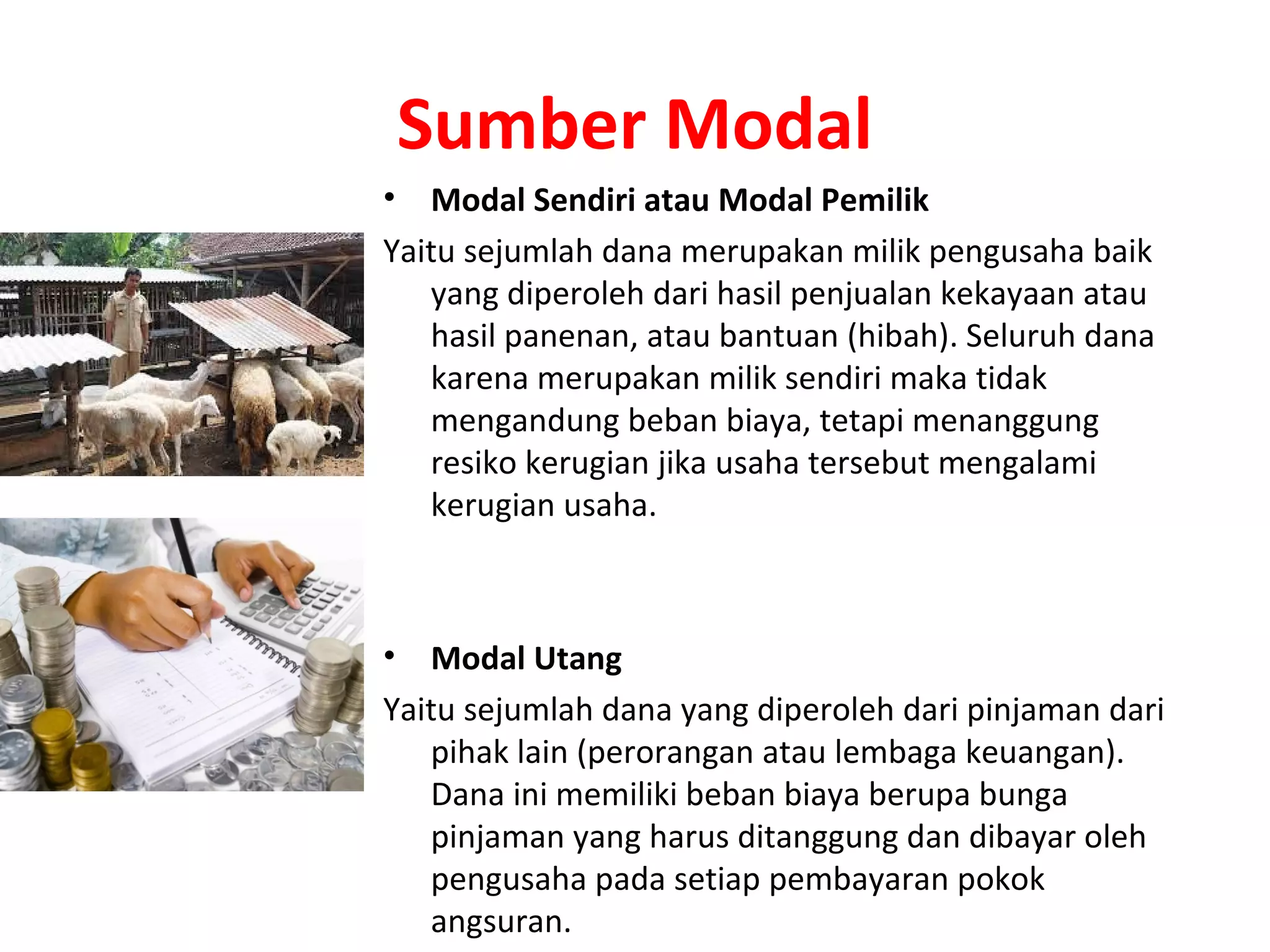 Sumber Modal

• Modal Sendiri atau Modal Pemilik

Yaitu sejumlah dana merupakan milik pengusaha baik yang diperoleh dari hasil penjualan kekayaan atau hasil panenan, atau bantuan (hibah). Seluruh dana karena merupakan milik sendiri maka tidak mengandung beban biaya, tetapi menanggung resiko kerugian jika usaha tersebut mengalami kerugian usaha.

• Modal Utang

Yaitu sejumlah dana yang diperoleh dari pinjaman dari pihak lain (perorangan atau lembaga keuangan). Dana ini memiliki beban biaya berupa bunga pinjaman yang harus ditanggung dan dibayar oleh pengusaha pada setiap pembayaran pokok angsuran.